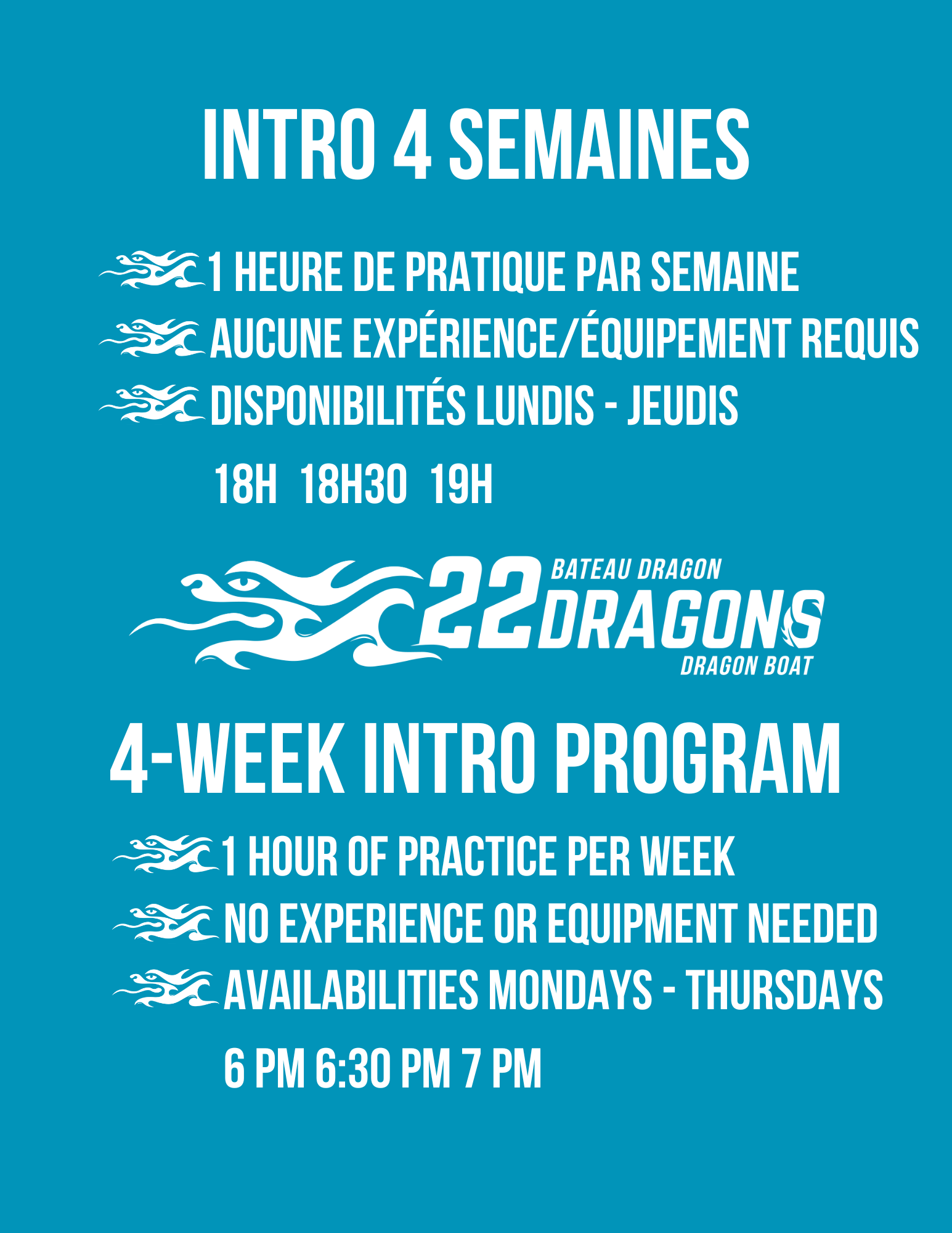 INTRO 4 SEMAINES

1 HEURE DE PRATIQUE PAR SEMAINE
AUCUNE EXPÉRIENCE/ÉQUIPEMENT REQUIS
DISPONIBILITÉS LUNDIS - JEUDIS
18H 18H30 19H

BATEAU DRAGON
22 DRAGONS
DRAGON BOAT

4-WEEK INTRO PROGRAM

1 HOUR OF PRACTICE PER WEEK
NO EXPERIENCE OR EQUIPMENT NEEDED
AVAILABILITIES MONDAYS - THURSDAYS
6 PM 6:30 PM 7 PM